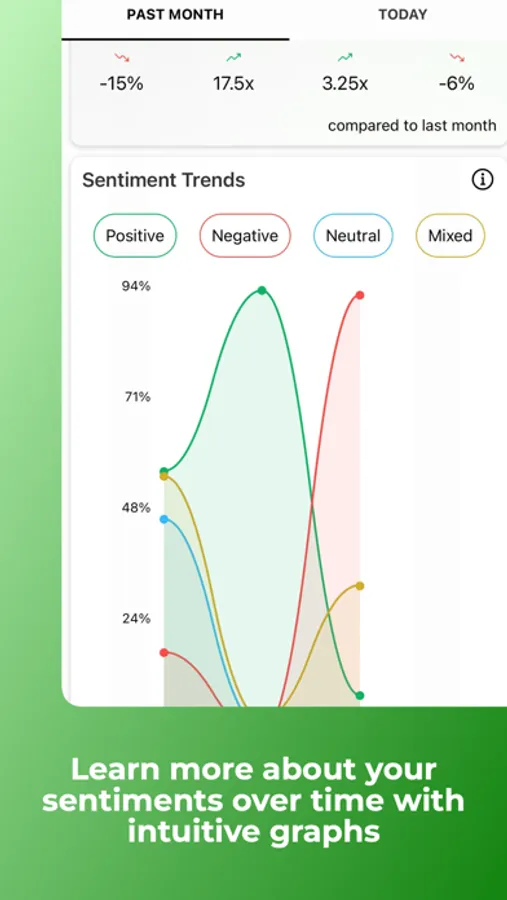 PAST MONTH

TODAY

-15%

17.5x

3.25x

-6%

compared to last month

Sentiment Trends

Positive

Negative

Neutral

Mixed

94%

71%

48%

24%

Learn more about your sentiments over time with intuitive graphs